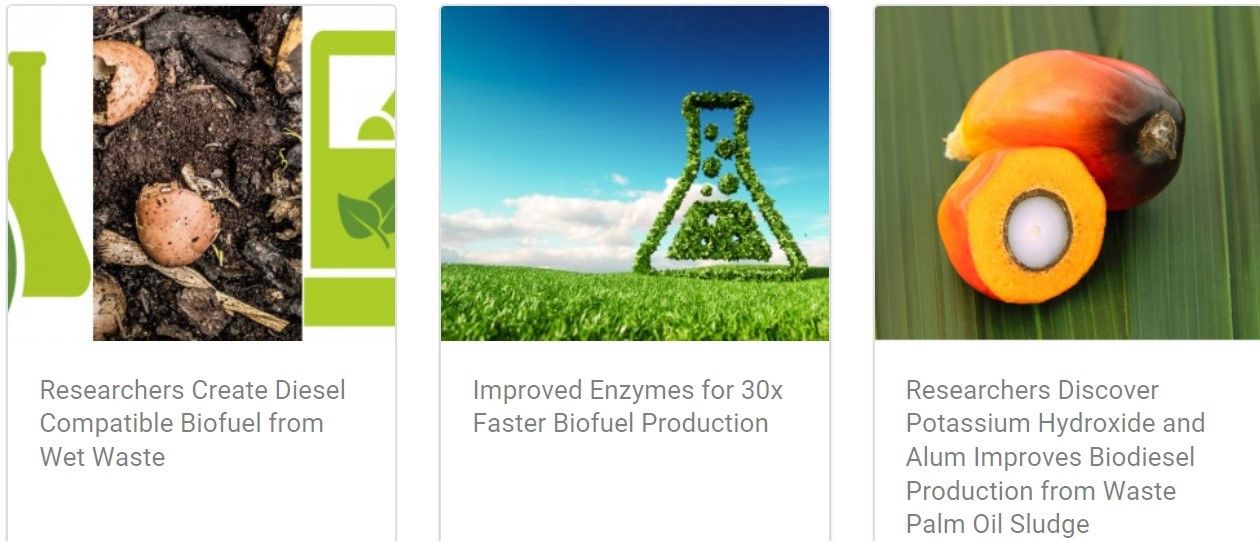 Researchers Create Diesel Compatible Biofuel from Wet Waste

Improved Enzymes for 30x Faster Biofuel Production

Researchers Discover Potassium Hydroxide and Alum Improves Biodiesel Production from Waste Palm Oil Sludge